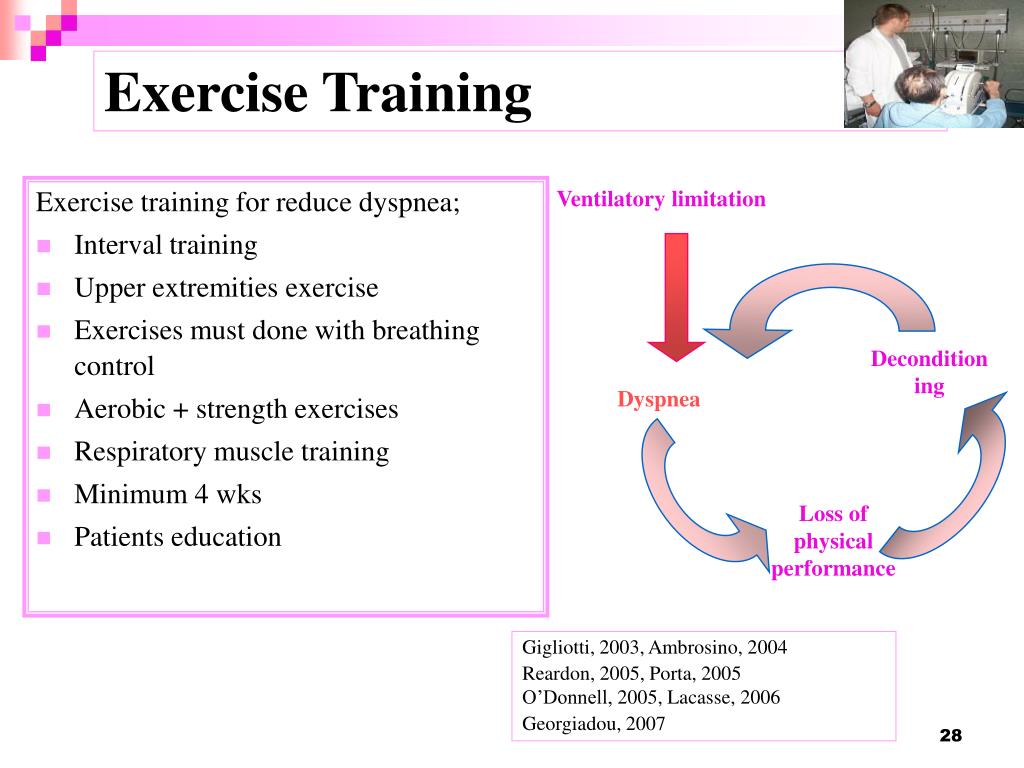 Exercise Training

Exercise training for reduce dyspnea;

- Interval training
- Upper extremities exercise
- Exercises must done with breathing control
- Aerobic + strength exercises
- Respiratory muscle training
- Minimum 4 wks
- Patients education

Ventilatory limitation

Dyspnea

Deconditioning

Loss of physical performance

Gigliotti, 2003, Ambrosino, 2004
Reardon, 2005, Porta, 2005
O'Donnell, 2005, Lacasse, 2006
Georgiadou, 2007

28